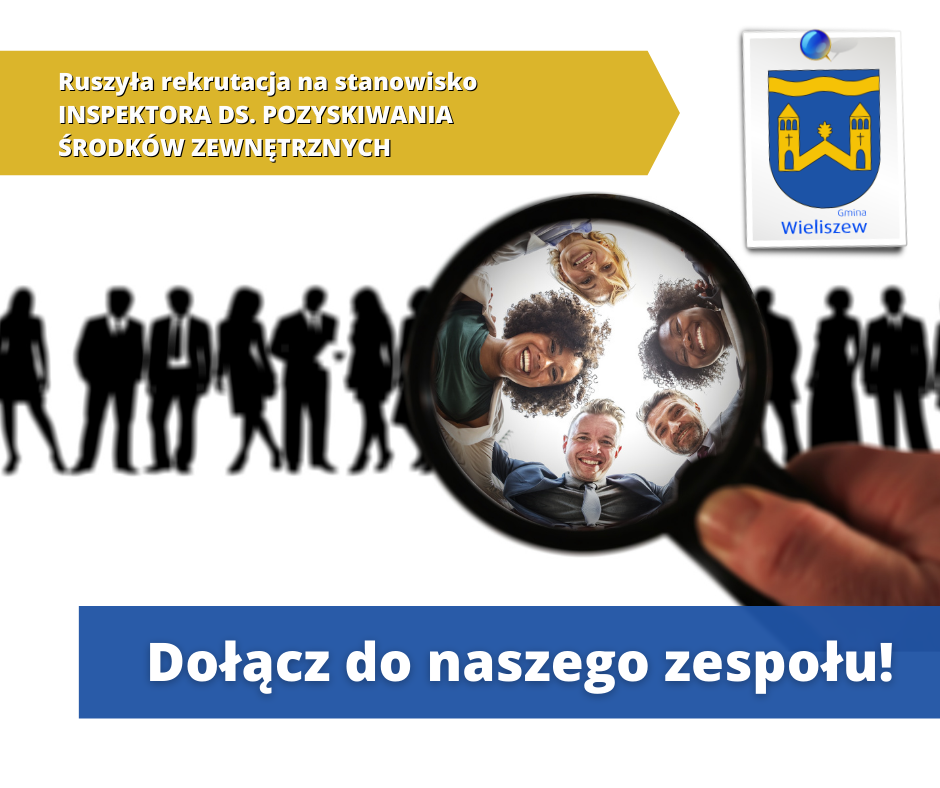 Ruszyła rekrutacja na stanowisko
INSPEKTORA DS. POZYSKIWANIA
ŚRODKÓW ZEWNĘTRZNYCH

Gmina
Wieliszew

Dołącz do naszego zespołu!